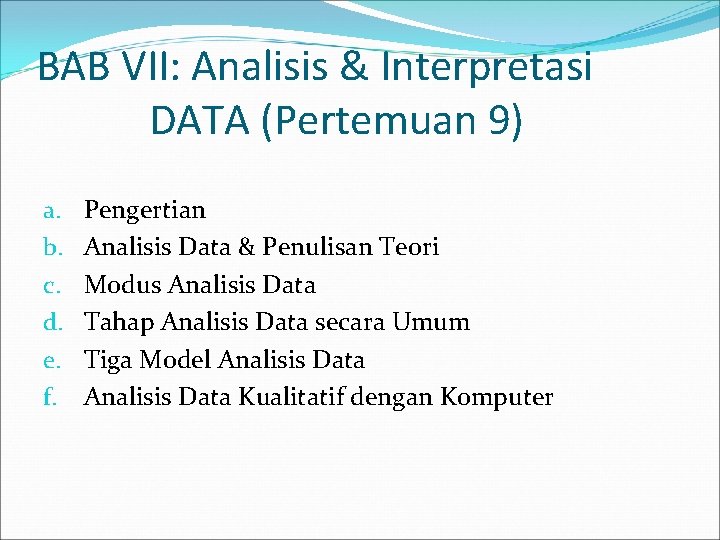 BAB VII: Analisis & Interpretasi DATA (Pertemuan 9)

a. Pengertian
b. Analisis Data & Penulisan Teori
c. Modus Analisis Data
d. Tahap Analisis Data secara Umum
e. Tiga Model Analisis Data
f. Analisis Data Kualitatif dengan Komputer